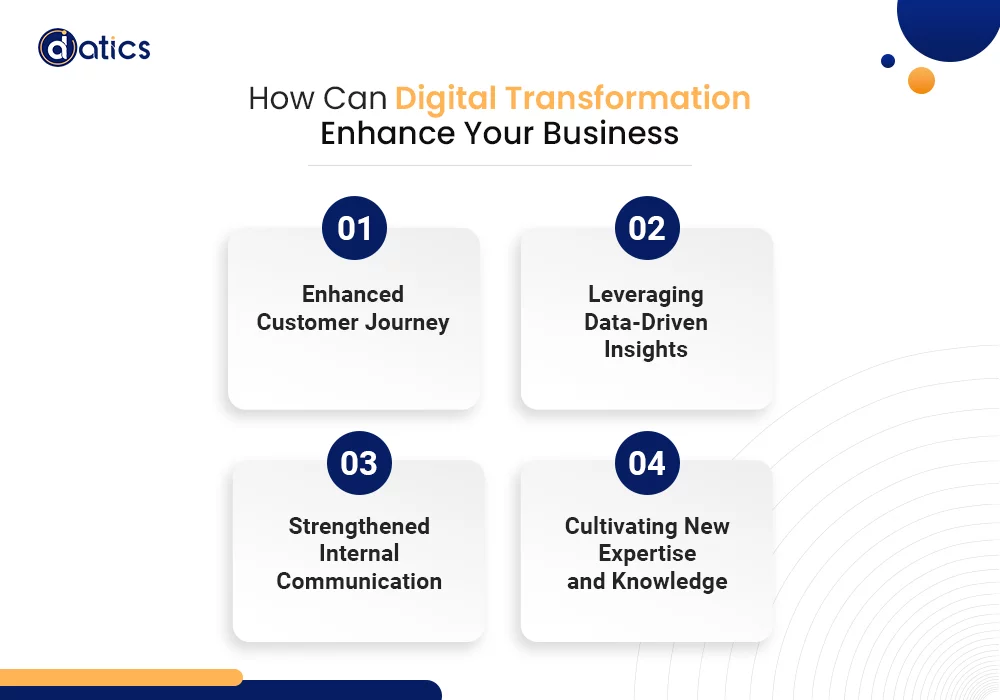 datics

How Can Digital Transformation Enhance Your Business

01

Enhanced Customer Journey

02

Leveraging Data-Driven Insights

03

Strengthened Internal Communication

04

Cultivating New Expertise and Knowledge